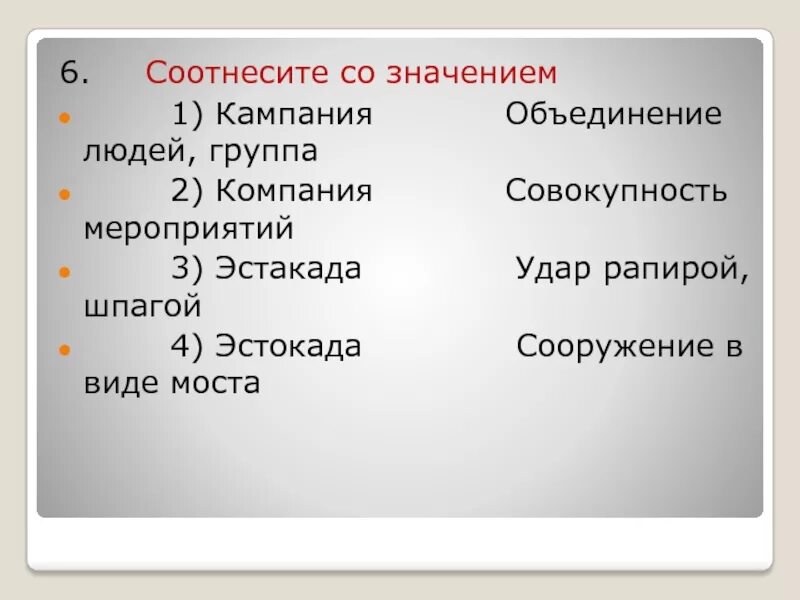 6. Соотнесите со значением

1) Кампания Объединение людей, группа

2) Компания Совокупность мероприятий

3) Эстакада Удар рапирой, шпагой

4) Эстокада Сооружение в виде моста